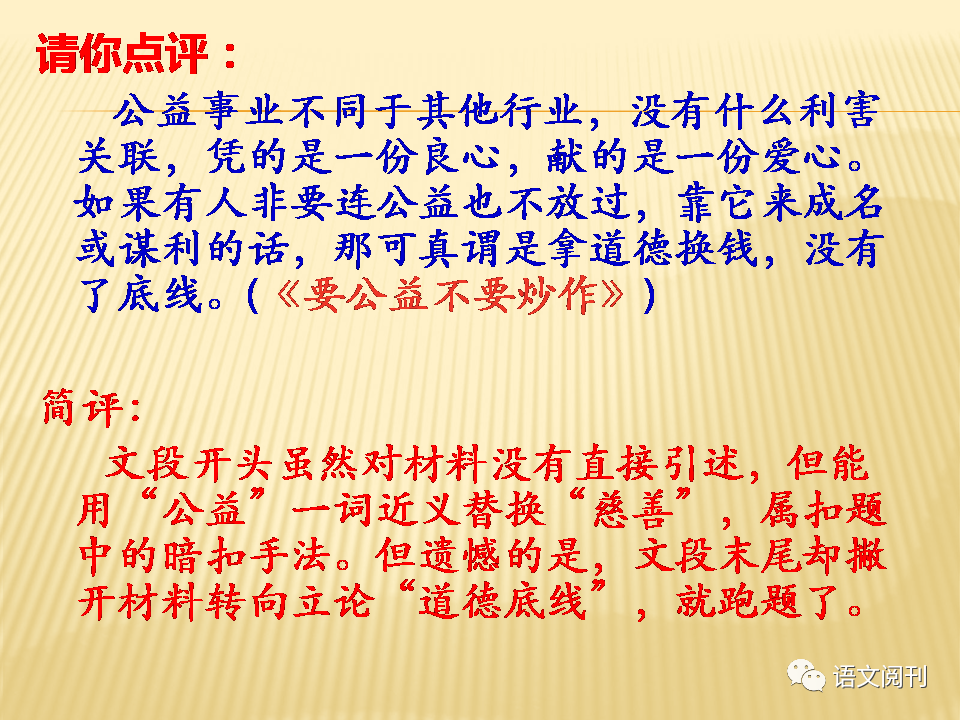 请你点评：

公益事业不同于其他行业，没有什么利害关联，凭的是一份良心，献的是一份爱心。如果有人非要连公益也不放过，靠它来成名或谋利的话，那可真谓是拿道德换钱，没有了底线。(《要公益不要炒作》)

简评：

文段开头虽然对材料没有直接引述，但能用“公益”一词近义替换“慈善”，属扣题中的暗扣手法。但遗憾的是，文段末尾却撇开材料转向立论“道德底线”，就跑题了。

语文阅刊